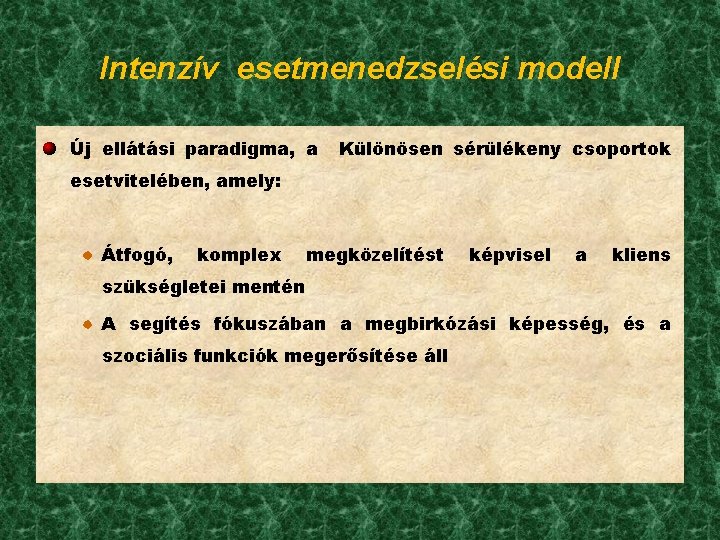 Intenzív esetmenedzselési modell

Új ellátási paradigma, a Különösen sérülékeny csoportok esetvitelében, amely:

Átfogó, komplex megközelítést képvisel a kliens szükségletei mentén

A segítés fókuszában a megbirkózási képesség, és a szociális funkciók megerősítése áll